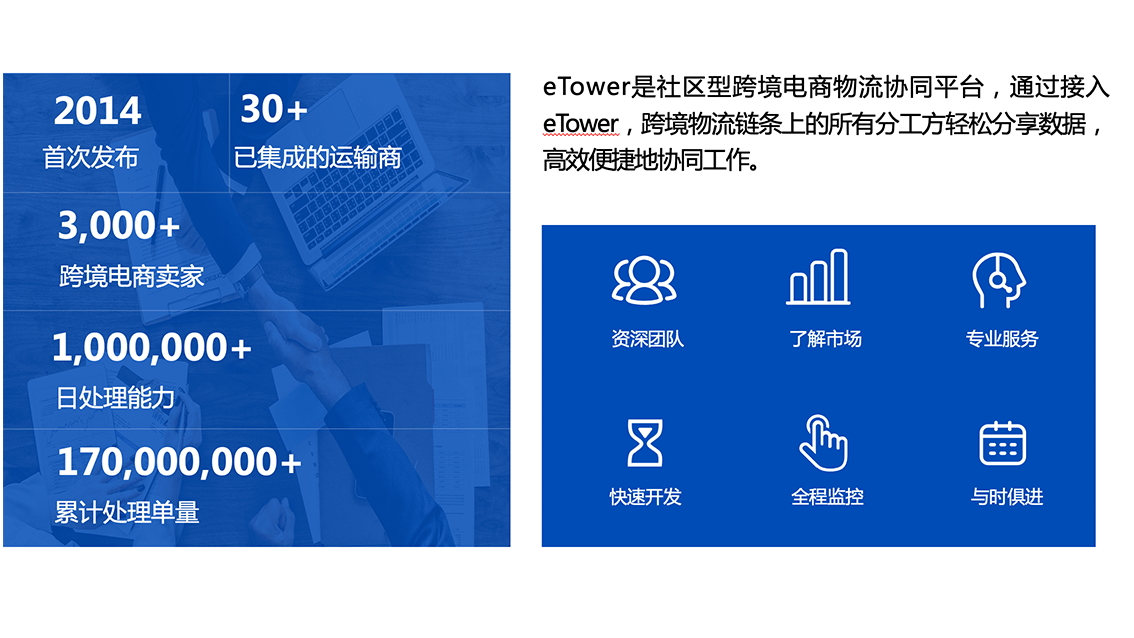 2014
首次发布

30+
已集成的运输商

3,000+
跨境电商卖家

1,000,000+
日处理能力

170,000,000+
累计处理单量

eTower是社区型跨境电商物流协同平台，通过接入eTower，跨境物流链条上的所有分工方轻松分享数据，高效便捷地协同工作。

资深团队

了解市场

专业服务

快速开发

全程监控

与时俱进